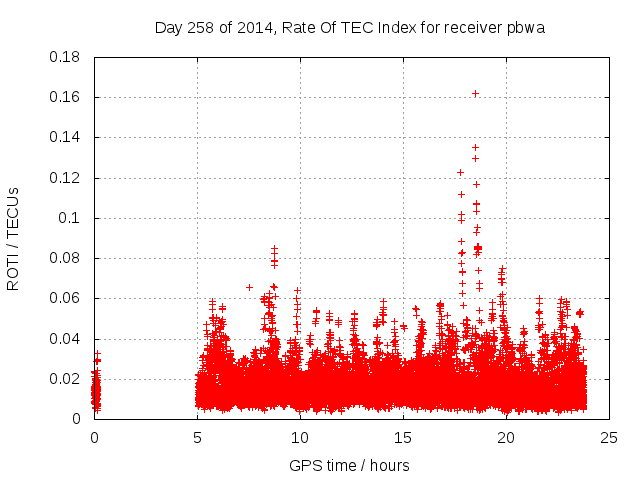 Day 258 of 2014, Rate Of TEC Index for receiver pbwa

ROTI / TECUs

0.18
0.16
0.14
0.12
0.1
0.08
0.06
0.04
0.02
0

0
5
10
15
20
25

GPS time / hours